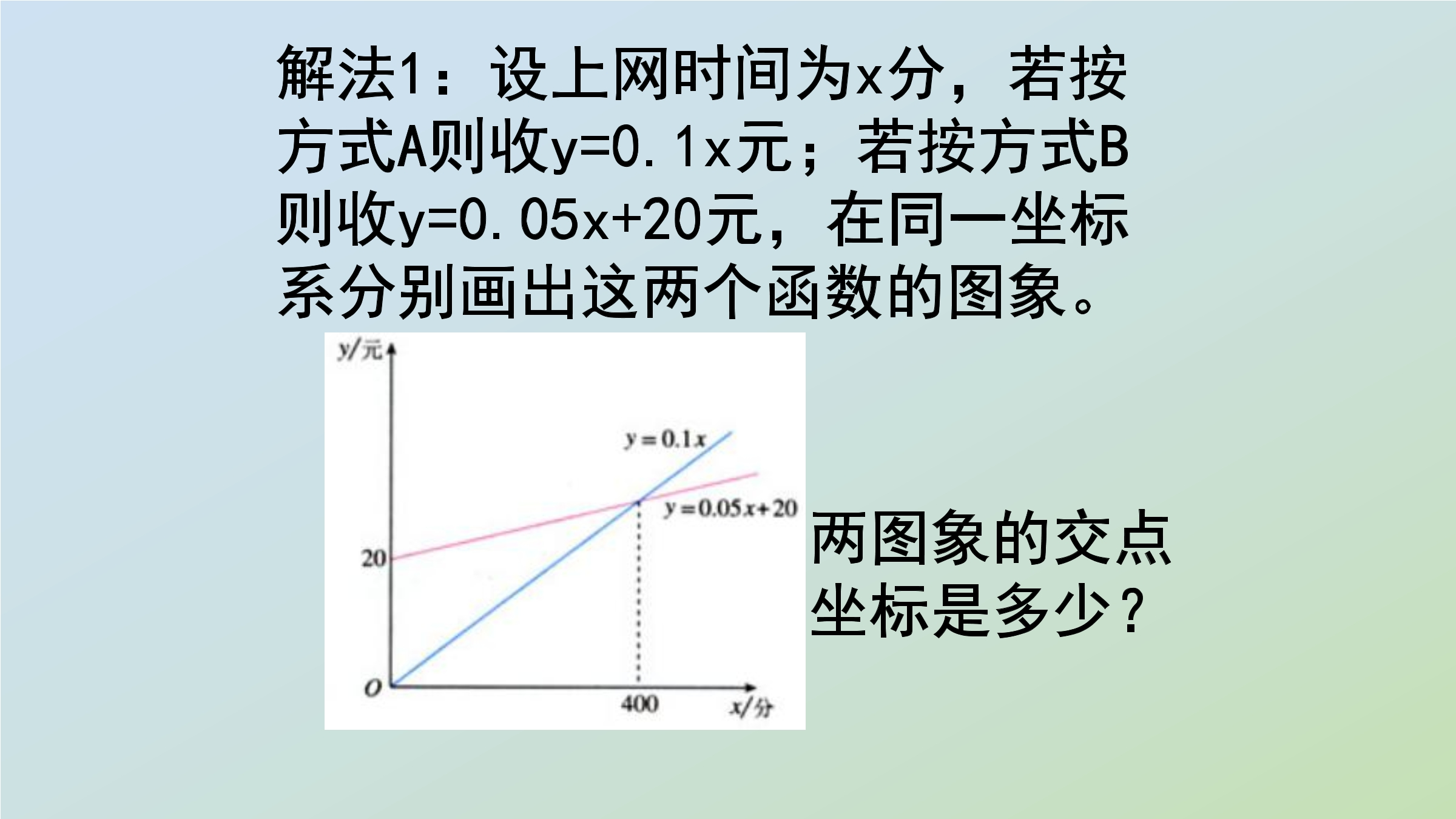 解法1：设上网时间为x分，若按方式A则收y=0.1x元；若按方式B则收y=0.05x+20元，在同一坐标系分别画出这两个函数的图象。

y/元

$y=0.1x$

$y=0.05x+20$

20

O

400

x/分

两图象的交点坐标是多少？